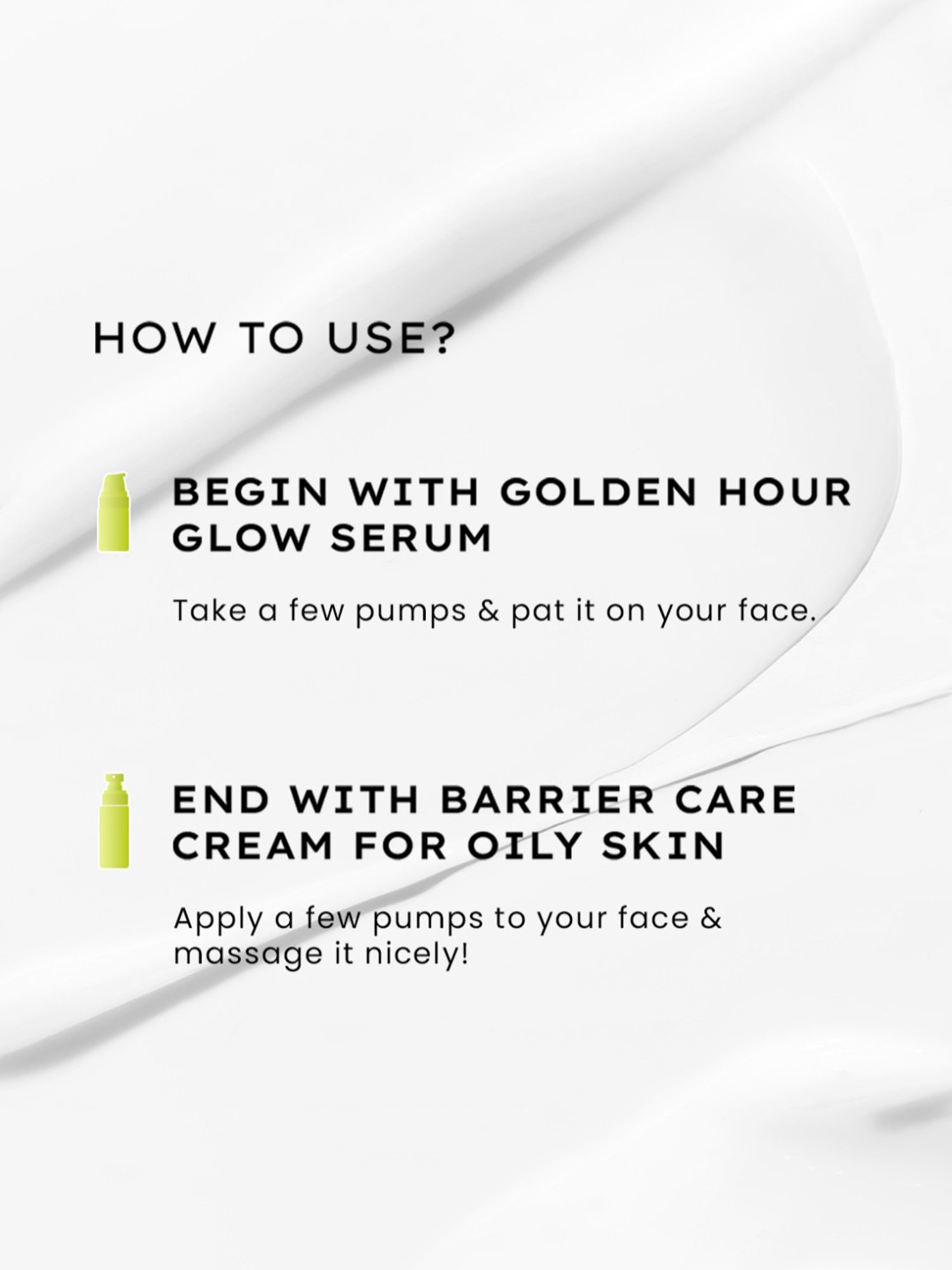 HOW TO USE?

BEGIN WITH GOLDEN HOUR GLOW SERUM

Take a few pumps & pat it on your face.

END WITH BARRIER CARE CREAM FOR OILY SKIN

Apply a few pumps to your face & massage it nicely!